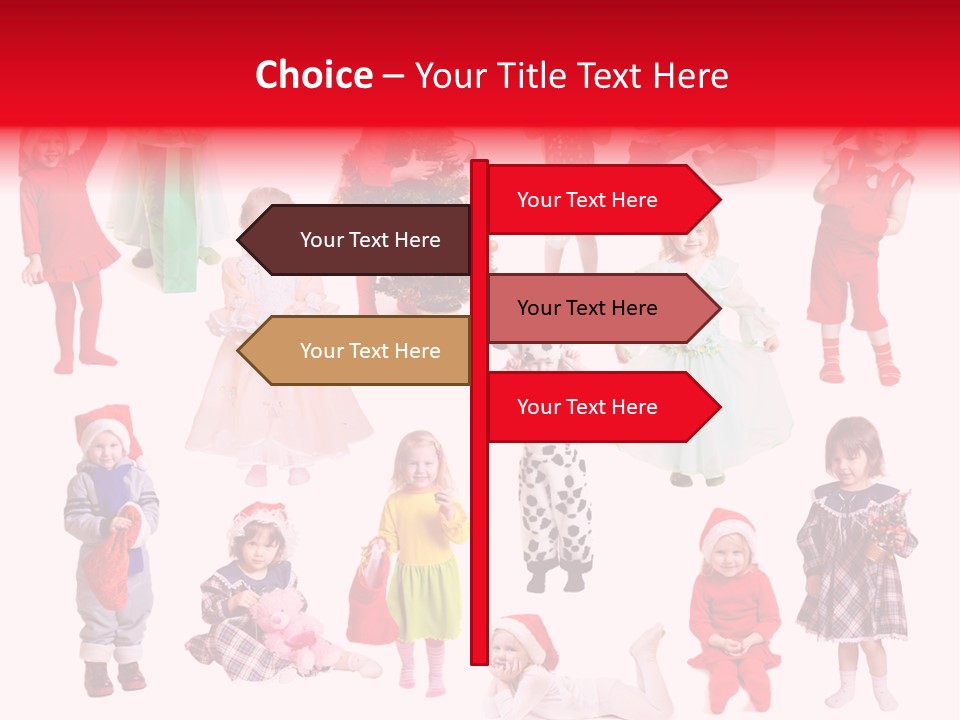 Choice – Your Title Text Here

Your Text Here

Your Text Here

Your Text Here

Your Text Here

Your Text Here